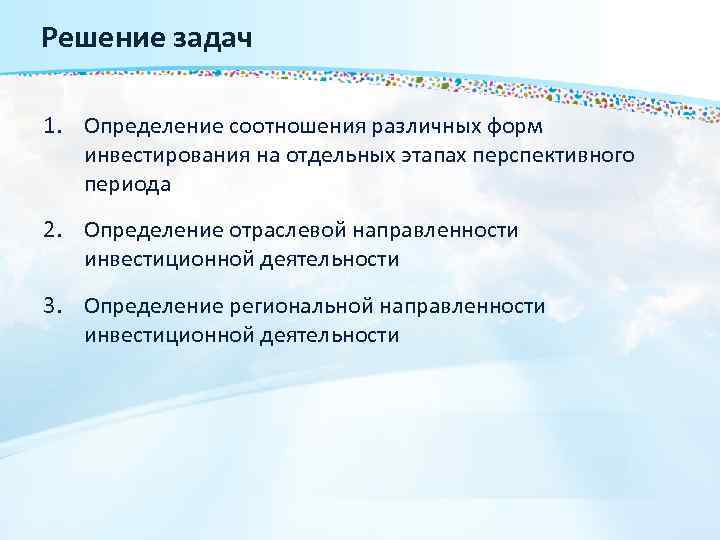 Решение задач

1. Определение соотношения различных форм инвестирования на отдельных этапах перспективного периода

2. Определение отраслевой направленности инвестиционной деятельности

3. Определение региональной направленности инвестиционной деятельности